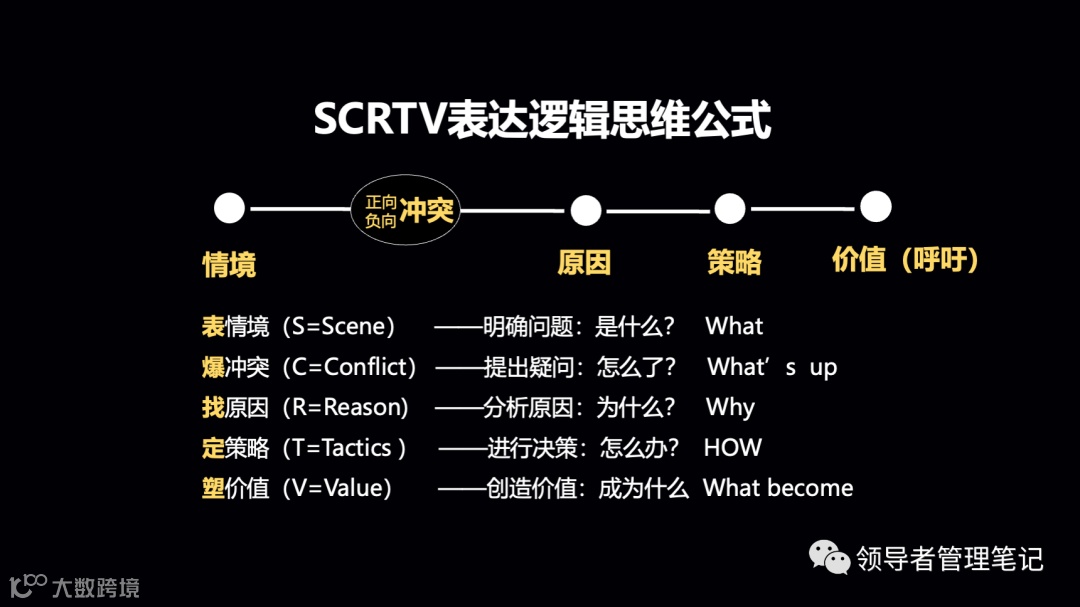 SCRTV表达逻辑思维公式

正向
负向
冲突

情境

原因

策略

价值（呼吁）

表情境（S=Scene） ——明确问题：是什么？ What
爆冲突（C=Conflict） ——提出疑问：怎么了？ What’s up
找原因（R=Reason） ——分析原因：为什么？ Why
定策略（T=Tactics ） ——进行决策：怎么办？ HOW
塑价值（V=Value） ——创造价值：成为什么 What become

领导者管理笔记

大数跨境